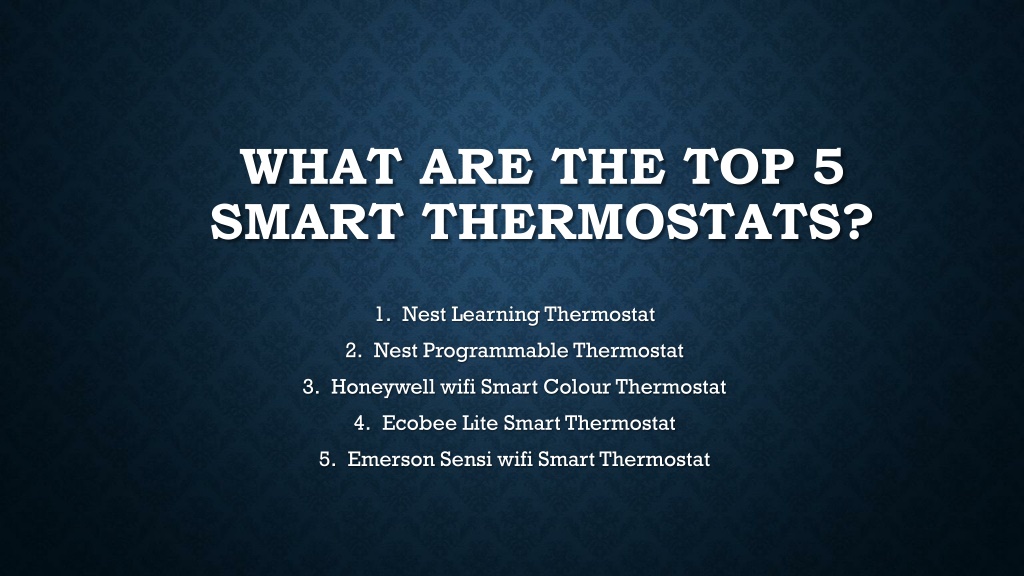 WHAT ARE THE TOP 5 SMART THERMOSTATS?

1. Nest Learning Thermostat
2. Nest Programmable Thermostat
3. Honeywell wifi Smart Colour Thermostat
4. Ecobee Lite Smart Thermostat
5. Emerson Sensi wifi Smart Thermostat